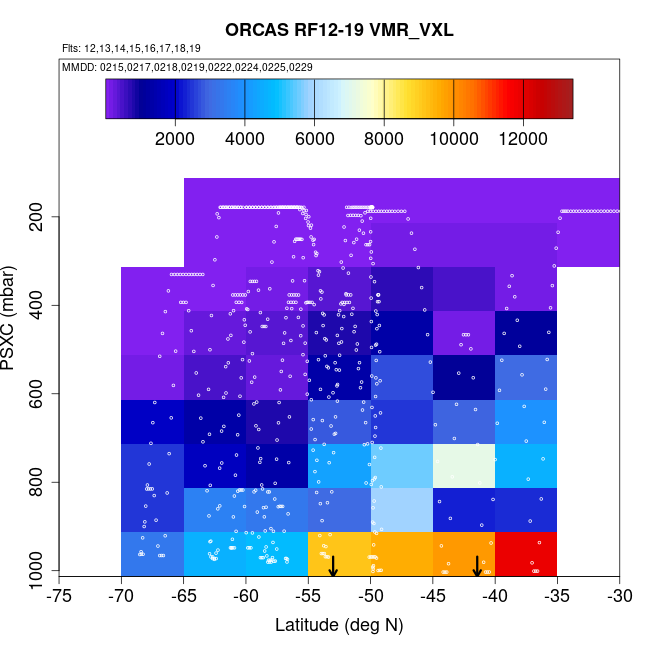 ORCAS RF12-19 VMR_VXL

Flts: 12,13,14,15,16,17,18,19

MMDD: 0215,0217,0218,0219,0222,0224,0225,0229

2000 4000 6000 8000 10000 12000

PSXC (mbar)

200
400
600
800
1000

-75 -70 -65 -60 -55 -50 -45 -40 -35 -30

Latitude (deg N)